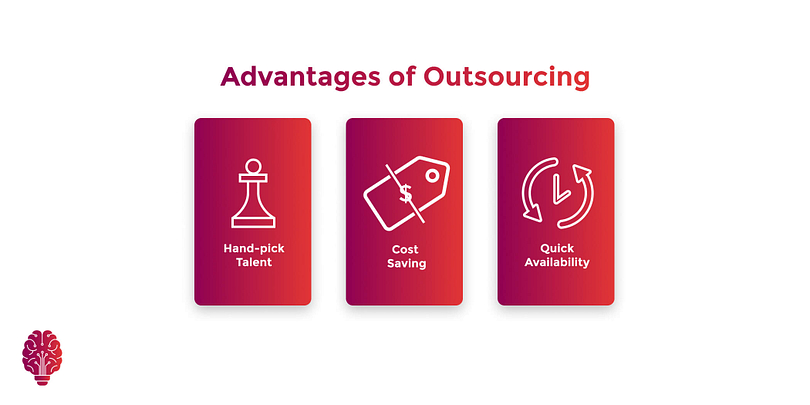 Advantages of Outsourcing

Hand-pick Talent

$

Cost Saving

Quick Availability